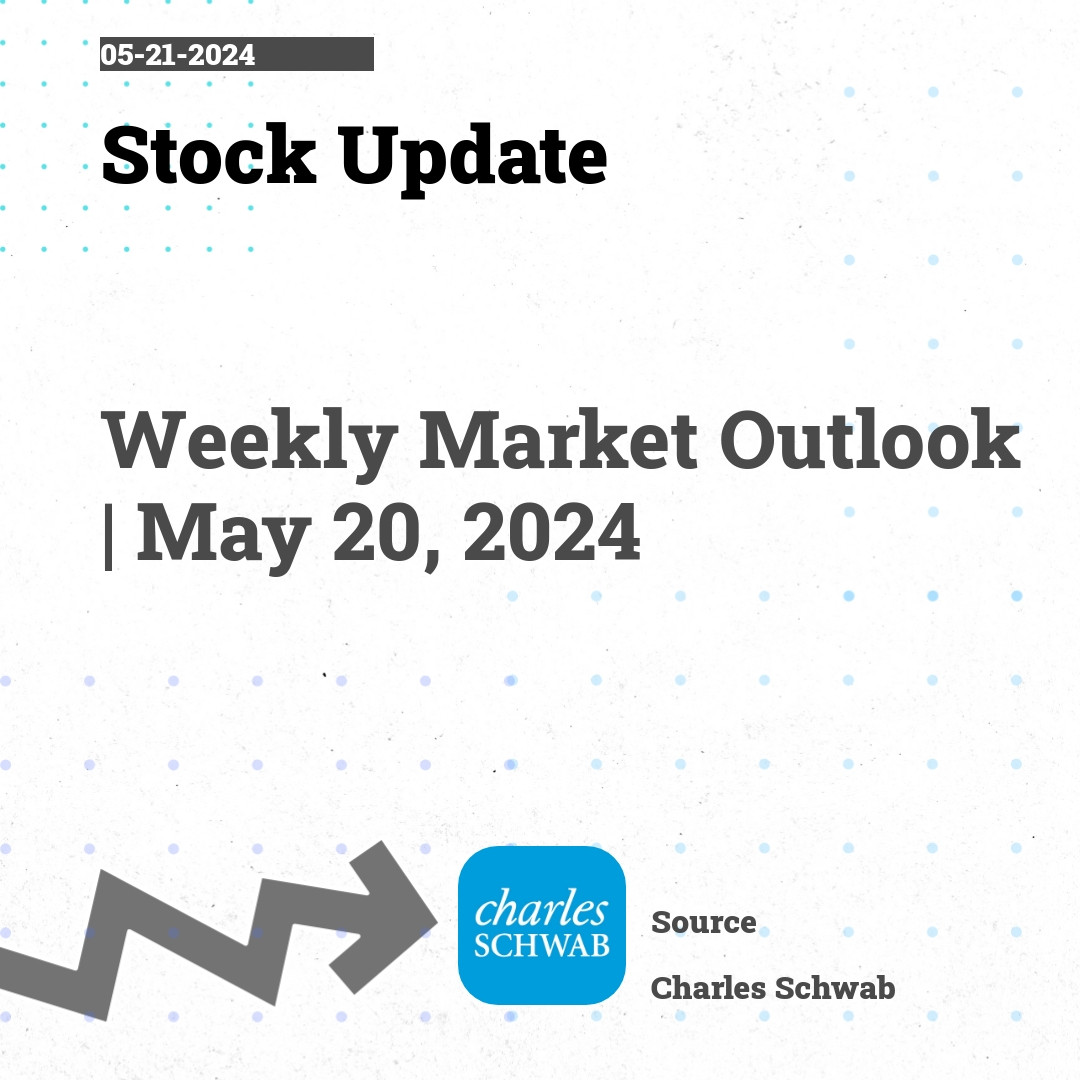 05-21-2024

Stock Update

Weekly Market Outlook | May 20, 2024

charles SCHWAB

Source

Charles Schwab